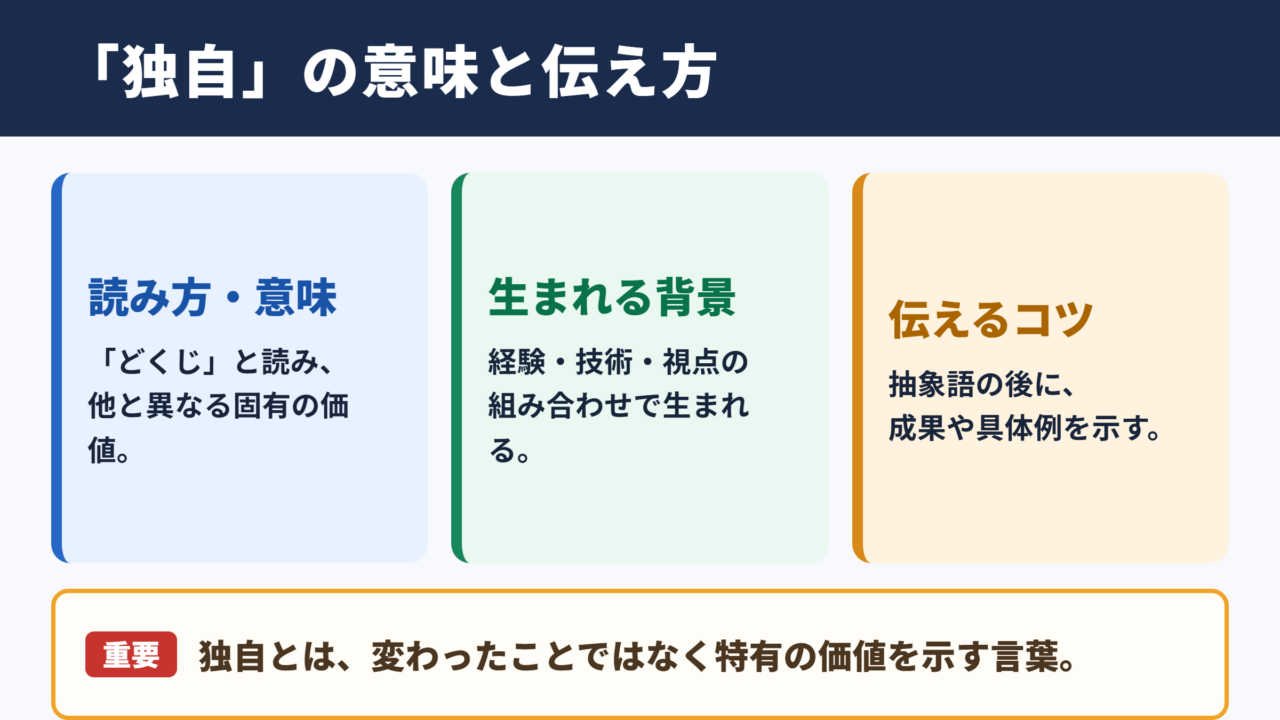 「独自」の意味と伝え方

読み方・意味

「どくじ」と読み、他と異なる固有の価値。

生まれる背景

経験・技術・視点の組み合わせで生まれる。

伝えるコツ

抽象語の後に、成果や具体例を示す。

重要 独自とは、変わったことではなく特有の価値を示す言葉。